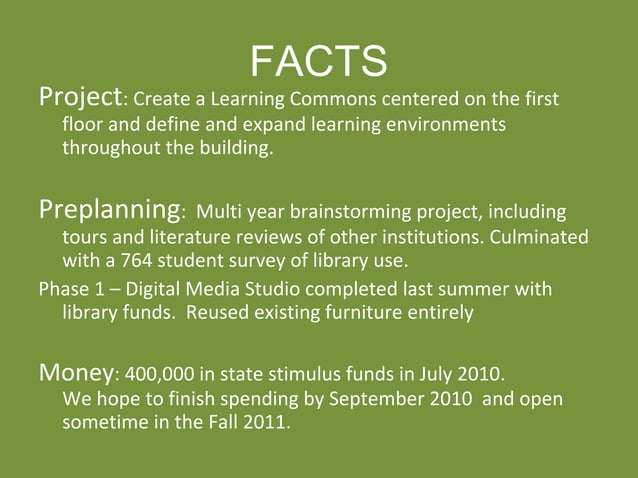 FACTS

Project: Create a Learning Commons centered on the first floor and define and expand learning environments throughout the building.

Preplanning: Multi year brainstorming project, including tours and literature reviews of other institutions. Culminated with a 764 student survey of library use.

Phase 1 – Digital Media Studio completed last summer with library funds. Reused existing furniture entirely

Money: 400,000 in state stimulus funds in July 2010. We hope to finish spending by September 2010 and open sometime in the Fall 2011.